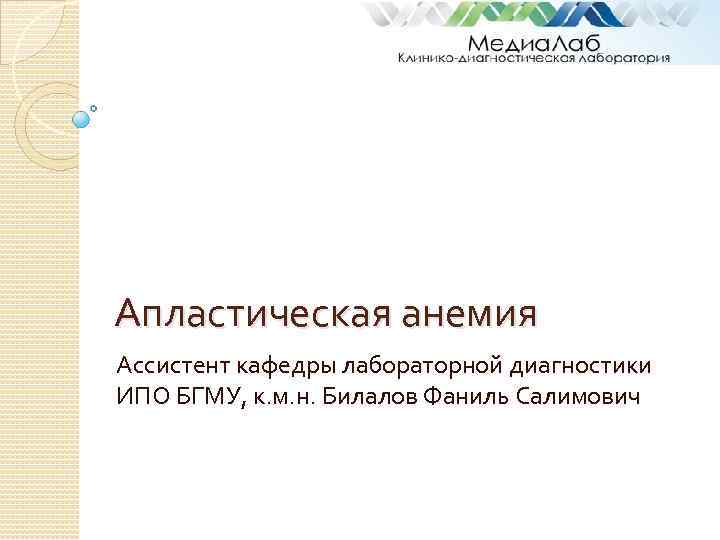 МедиаЛаб
Клинико-диагностическая лаборатория

Апластическая анемия

Ассистент кафедры лабораторной диагностики ИПО БГМУ, к.м.н. Билалов Фаниль Салимович